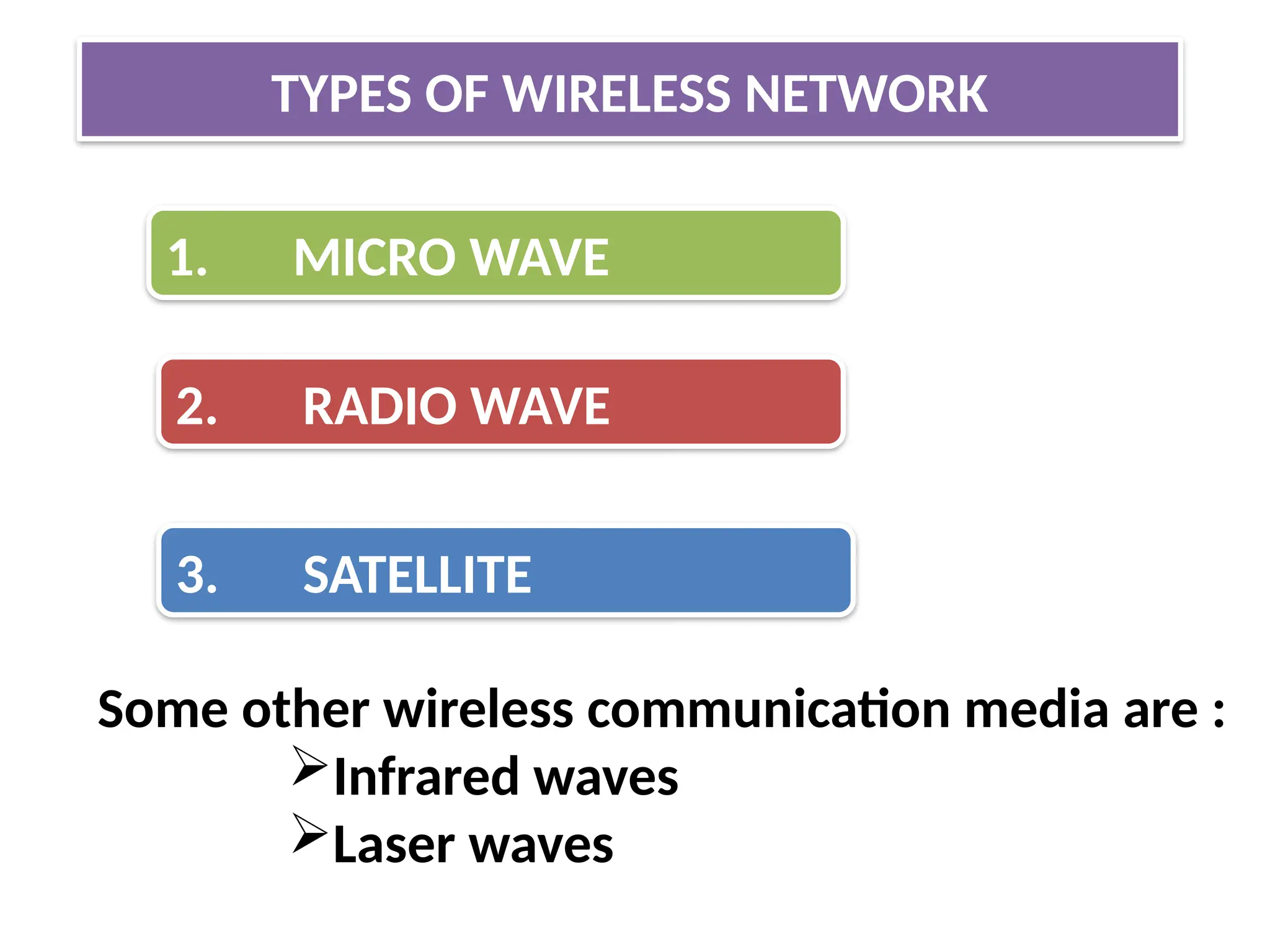 TYPES OF WIRELESS NETWORK

1. MICRO WAVE

2. RADIO WAVE

3. SATELLITE

Some other wireless communication media are :
➢Infrared waves
➢Laser waves